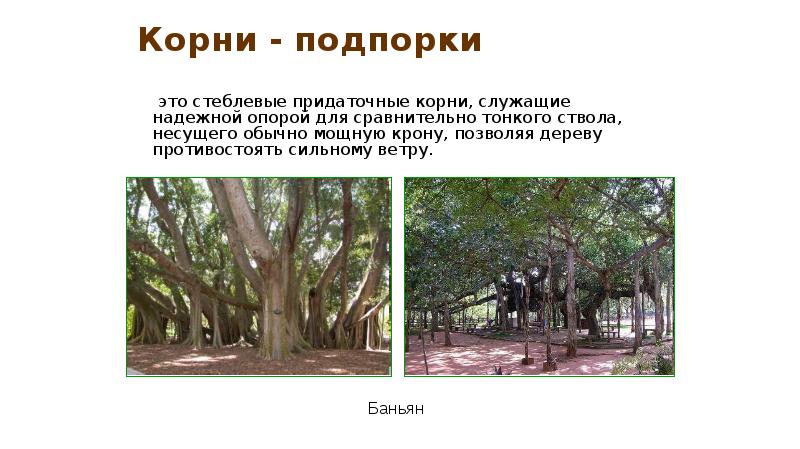 Корни - подпорки

-это стеблевые придаточные корни, служащие надежной опорой для сравнительно тонкого ствола, несущего обычно мощную крону, позволяя дереву противостоять сильному ветру.

Баньян